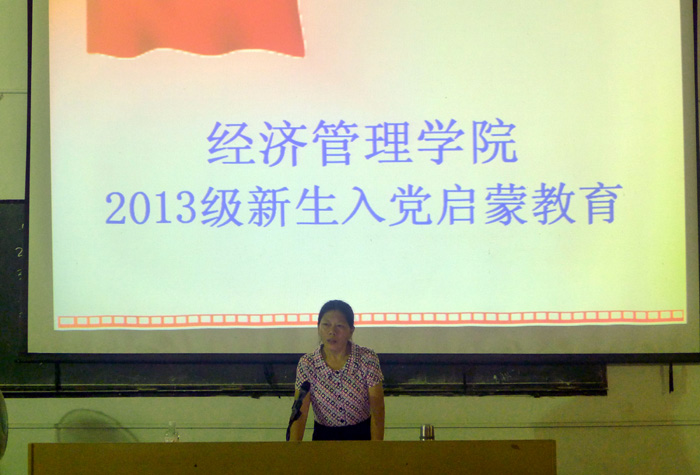 经济管理学院
2013级新生入党启蒙教育